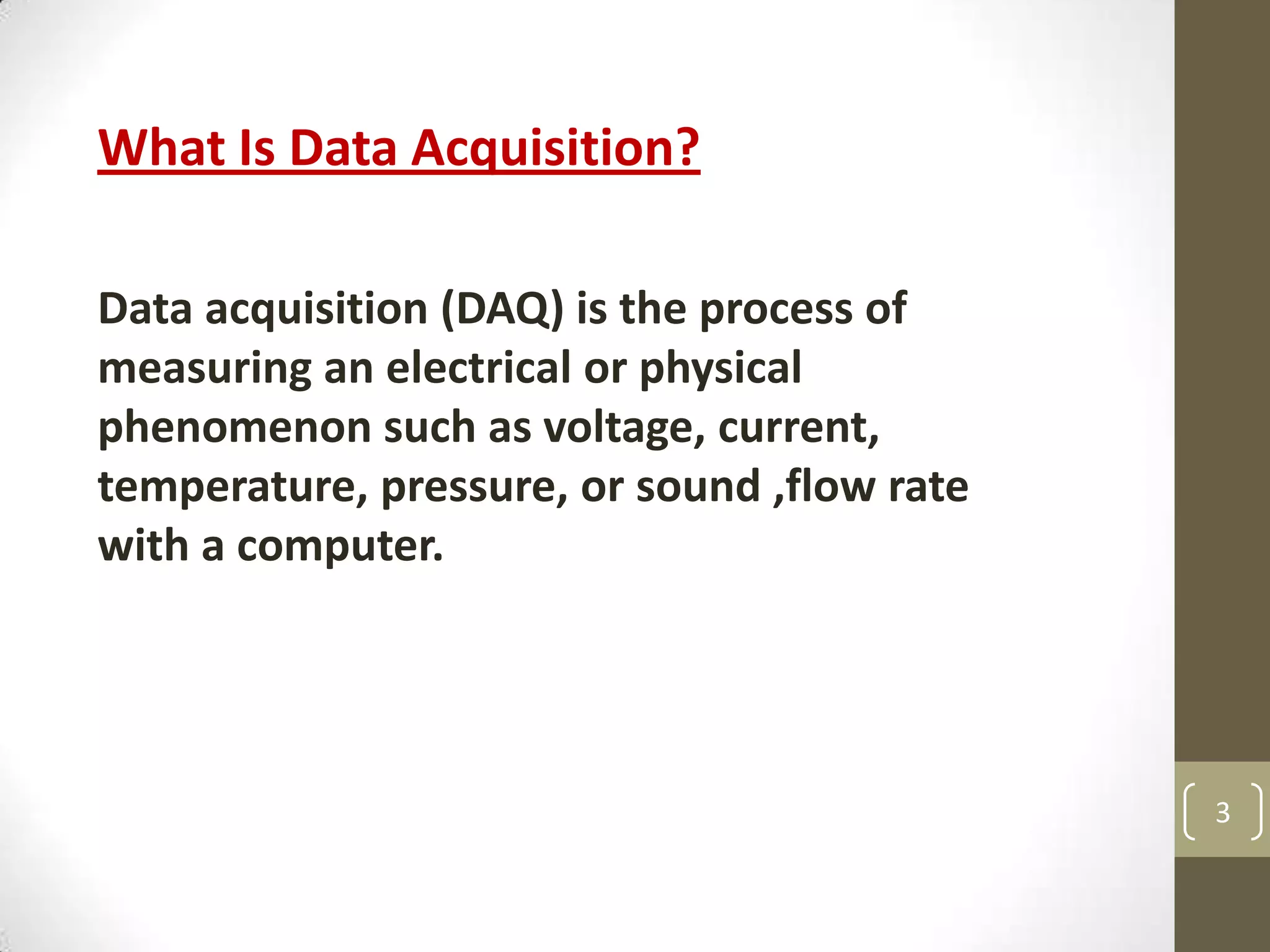 What Is Data Acquisition?

Data acquisition (DAQ) is the process of measuring an electrical or physical phenomenon such as voltage, current, temperature, pressure, or sound ,flow rate with a computer.

3